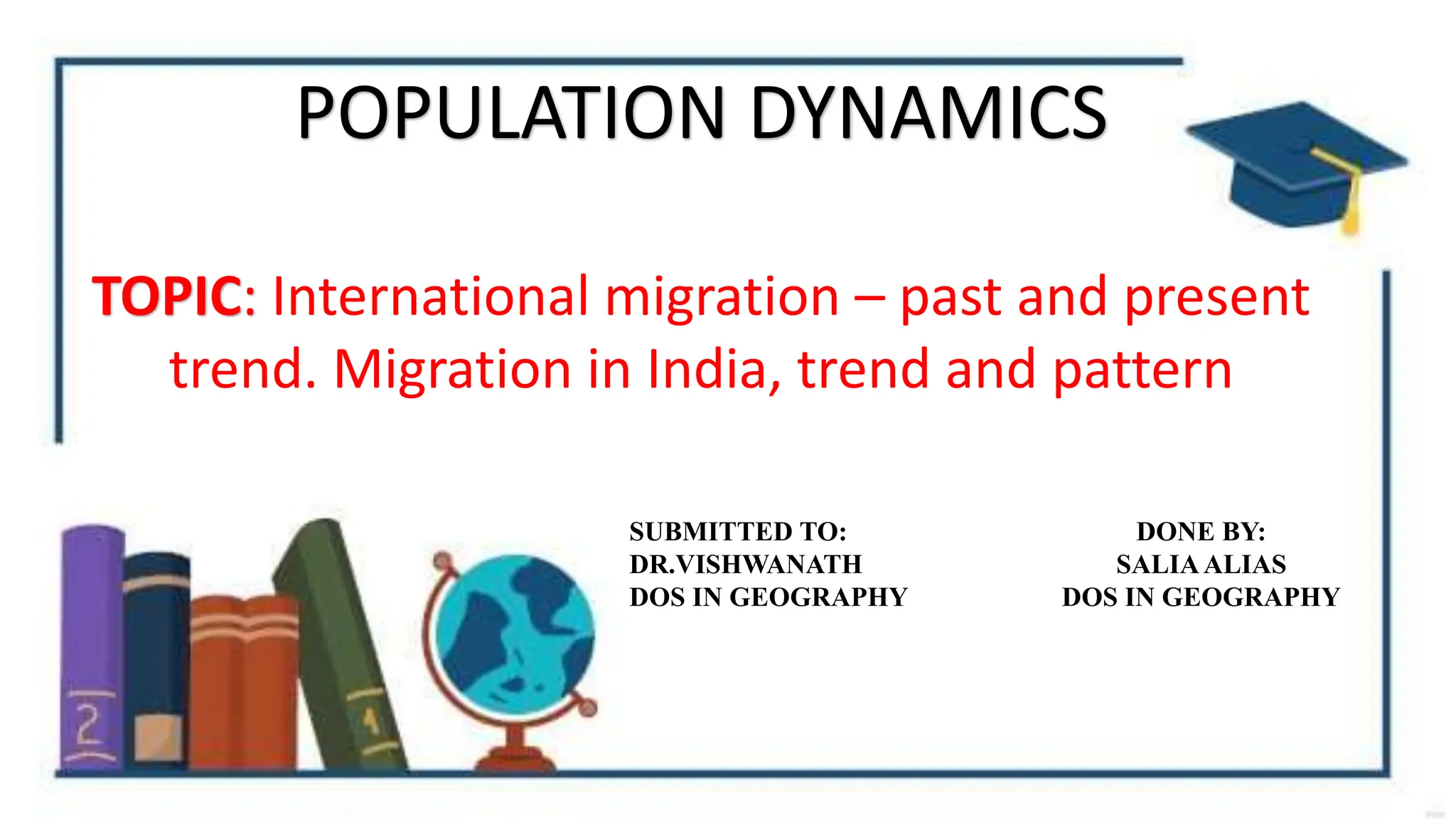 POPULATION DYNAMICS

TOPIC: International migration – past and present trend. Migration in India, trend and pattern

SUBMITTED TO:
DR.VISHWANATH
DOS IN GEOGRAPHY

DONE BY:
SALIA ALIAS
DOS IN GEOGRAPHY

2

1